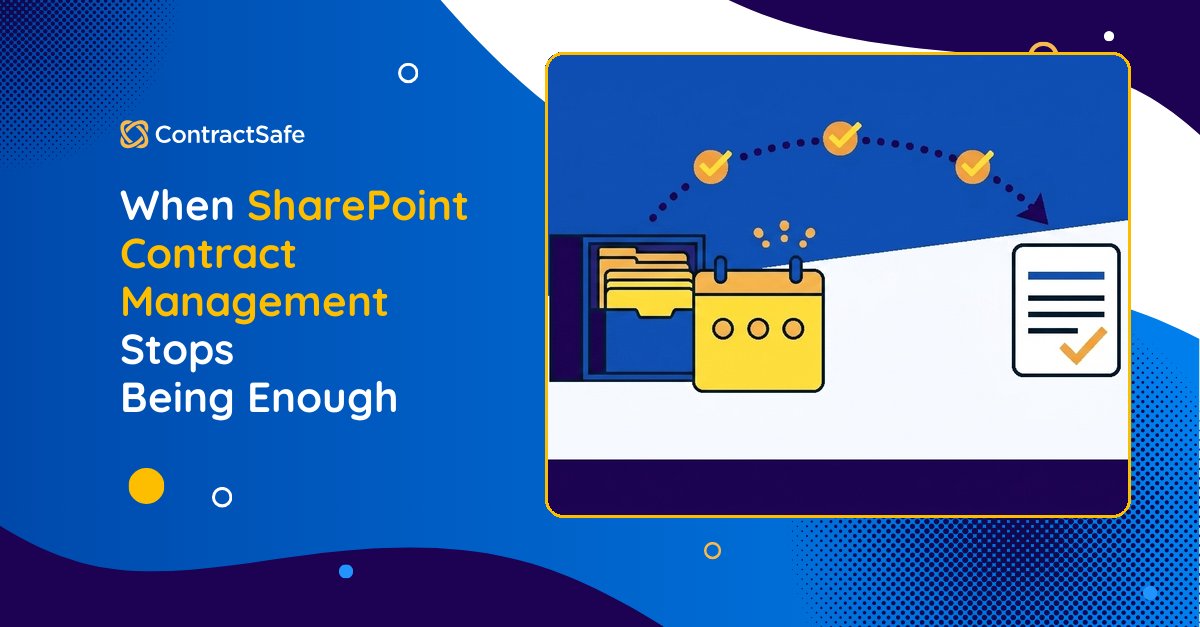 ContractSafe

When SharePoint Contract Management Stops Being Enough